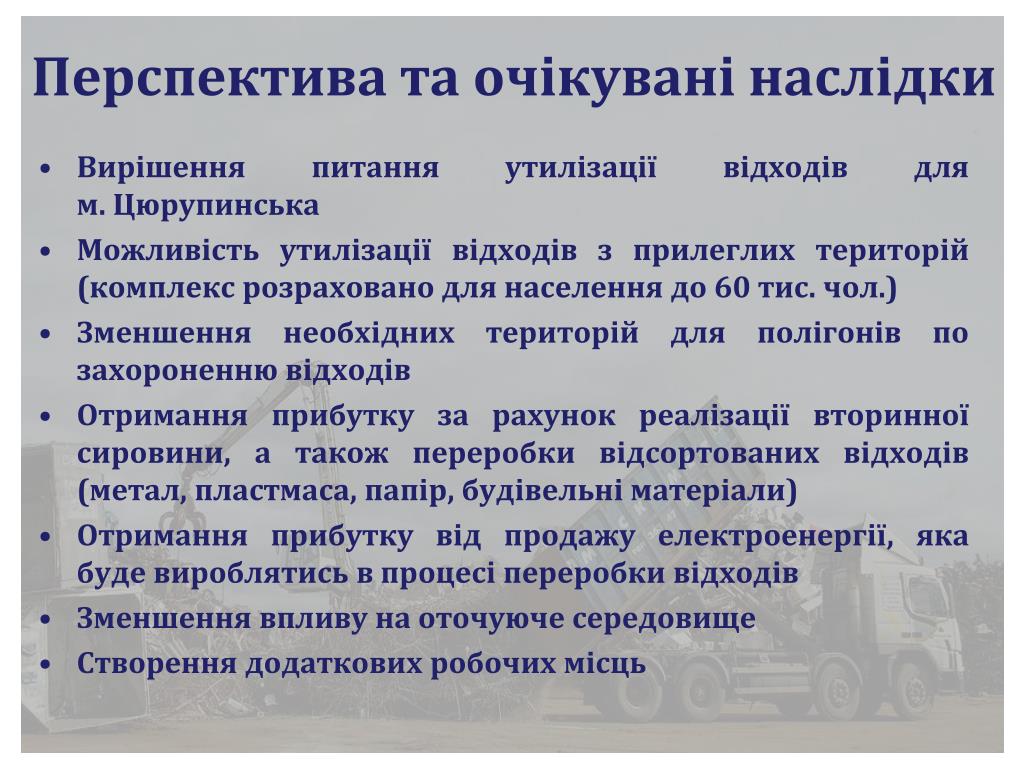 Перспектива та очікувані наслідки

• Вирішення питання утилізації відходів для м. Цюрупинська
• Можливість утилізації відходів з прилеглих територій (комплекс розраховано для населення до 60 тис. чол.)
• Зменшення необхідних територій для полігонів по захороненню відходів
• Отримання прибутку за рахунок реалізації вторинної сировини, а також переробки відсортованих відходів (метал, пластмаса, папір, будівельні матеріали)
• Отримання прибутку від продажу електроенергії, яка буде вироблятись в процесі переробки відходів
• Зменшення впливу на оточуюче середовище
• Створення додаткових робочих місць